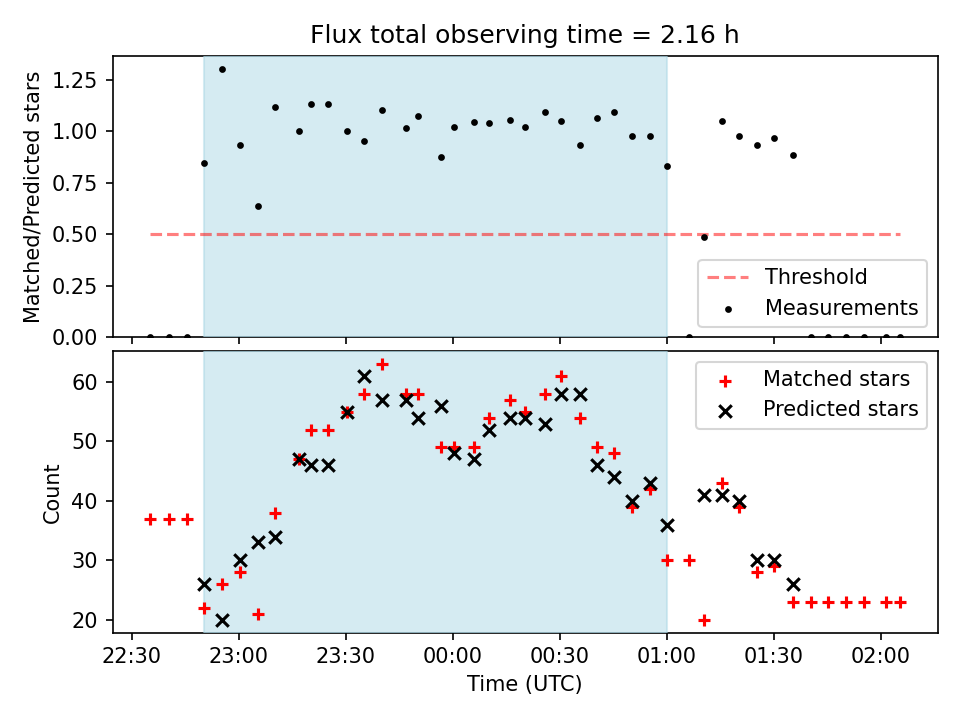 Flux total observing time = 2.16 h

Matched/Predicted stars

1.25
1.00
0.75
0.50
0.25
0.00

Threshold
Measurements

Count

60
50
40
30
20

Matched stars
Predicted stars

22:30
23:00
23:30
00:00
00:30
01:00
01:30
02:00

Time (UTC)